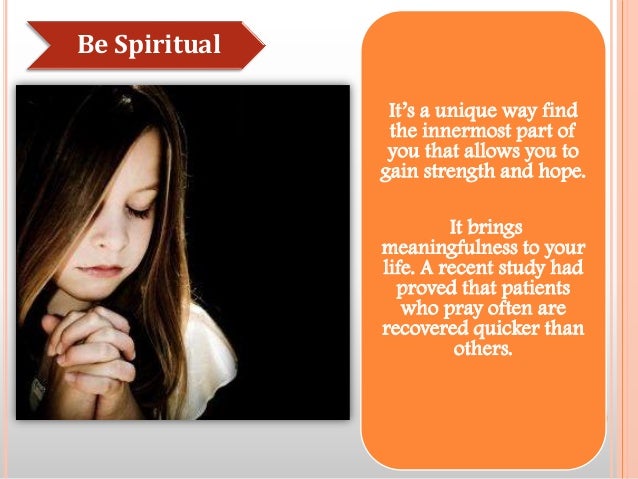 Be Spiritual

It's a unique way find the innermost part of you that allows you to gain strength and hope.

It brings meaningfulness to your life. A recent study had proved that patients who pray often are recovered quicker than others.